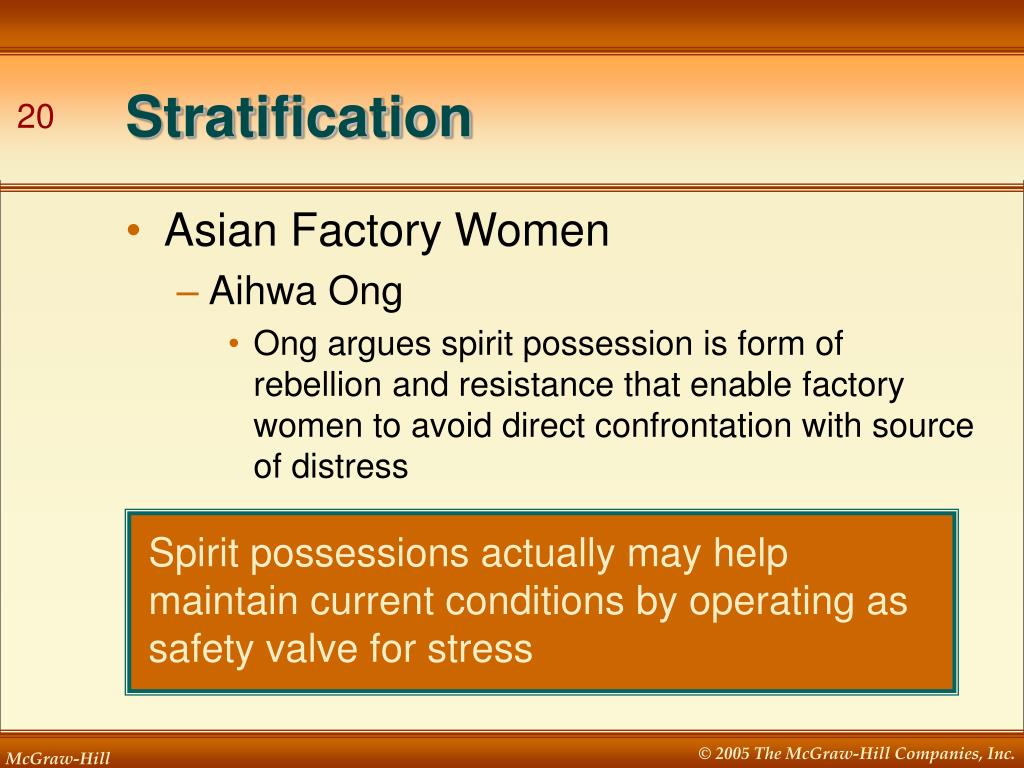 20

Stratification

• Asian Factory Women
– Aihwa Ong
• Ong argues spirit possession is form of rebellion and resistance that enable factory women to avoid direct confrontation with source of distress

Spirit possessions actually may help maintain current conditions by operating as safety valve for stress

McGraw-Hill

© 2005 The McGraw-Hill Companies, Inc.